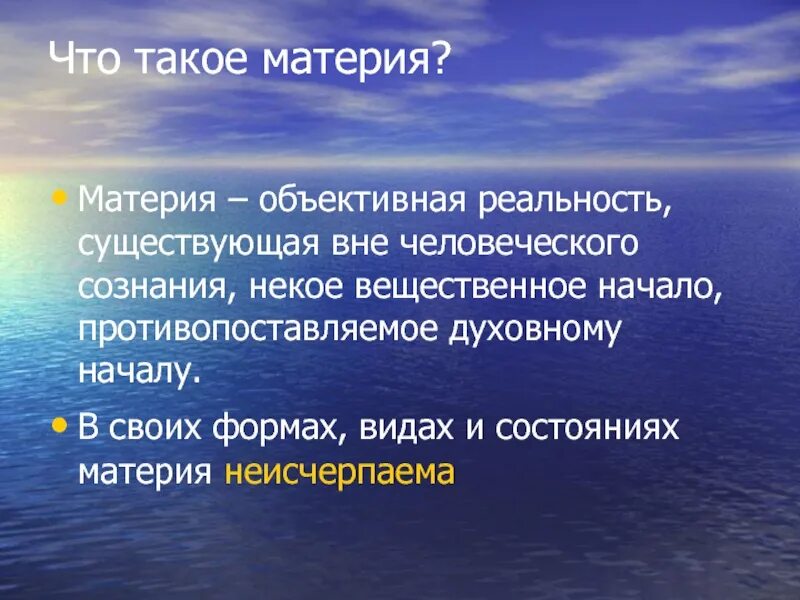 Что такое материя?

• Материя – объективная реальность, существующая вне человеческого сознания, некое вещественное начало, противопоставляемое духовному началу.

• В своих формах, видах и состояниях материя неисчерпаема